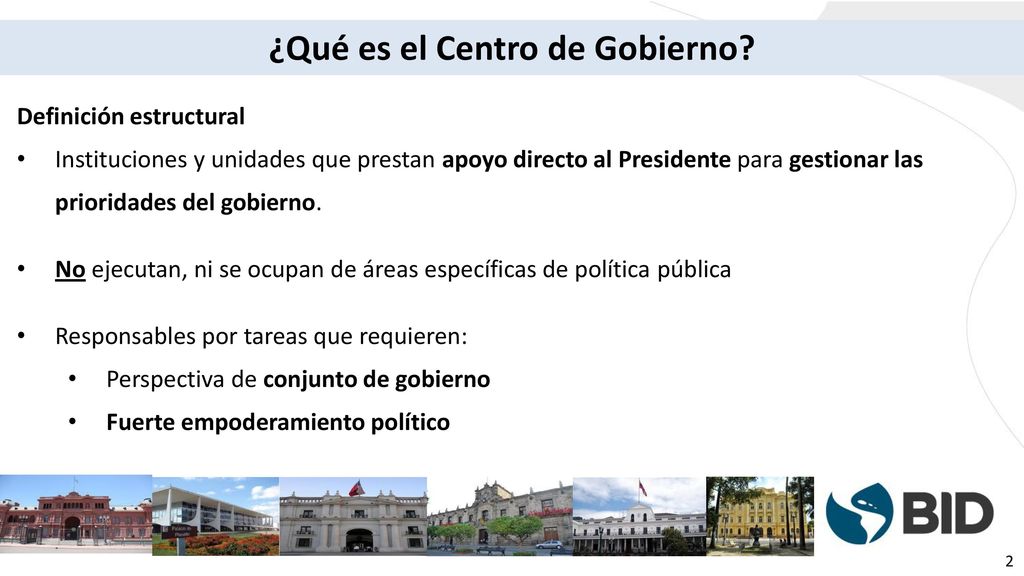 ¿Qué es el Centro de Gobierno?

Definición estructural

• Instituciones y unidades que prestan apoyo directo al Presidente para gestionar las prioridades del gobierno.

• No ejecutan, ni se ocupan de áreas específicas de política pública

• Responsables por tareas que requieren:
  • Perspectiva de conjunto de gobierno
  • Fuerte empoderamiento político

BID

2